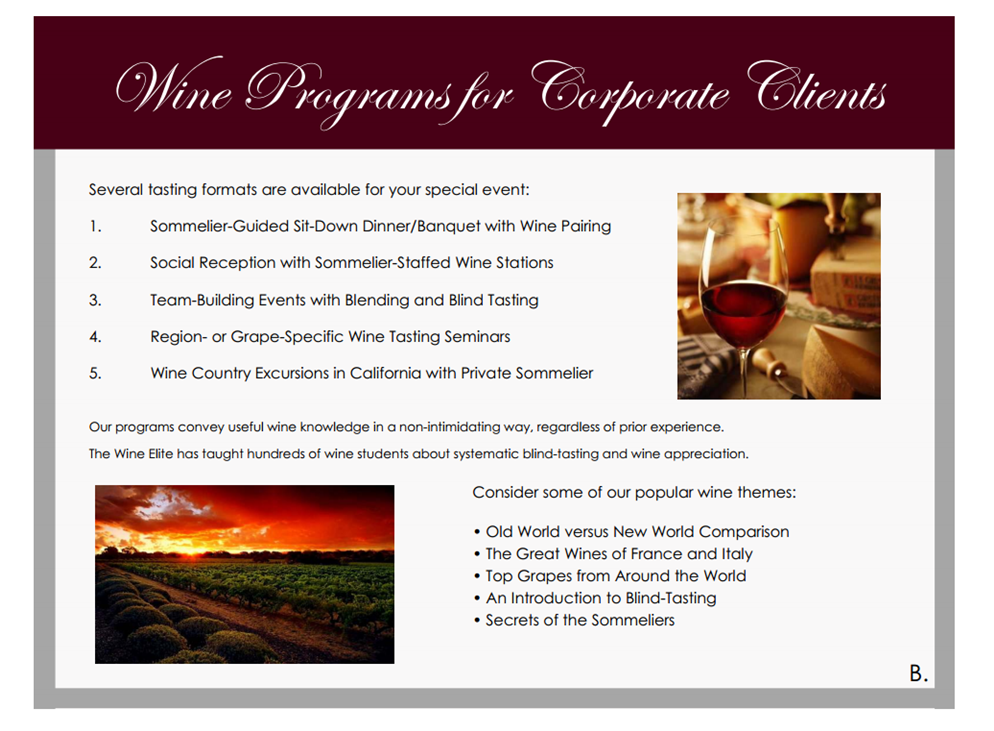 Wine Programs for Corporate Clients

Several tasting formats are available for your special event:

1. Sommelier-Guided Sit-Down Dinner/Banquet with Wine Pairing

2. Social Reception with Sommelier-Staffed Wine Stations

3. Team-Building Events with Blending and Blind Tasting

4. Region- or Grape-Specific Wine Tasting Seminars

5. Wine Country Excursions in California with Private Sommelier

Our programs convey useful wine knowledge in a non-intimidating way, regardless of prior experience.

The Wine Elite has taught hundreds of wine students about systematic blind-tasting and wine appreciation.

Consider some of our popular wine themes:

• Old World versus New World Comparison
• The Great Wines of France and Italy
• Top Grapes from Around the World
• An Introduction to Blind-Tasting
• Secrets of the Sommeliers

B.